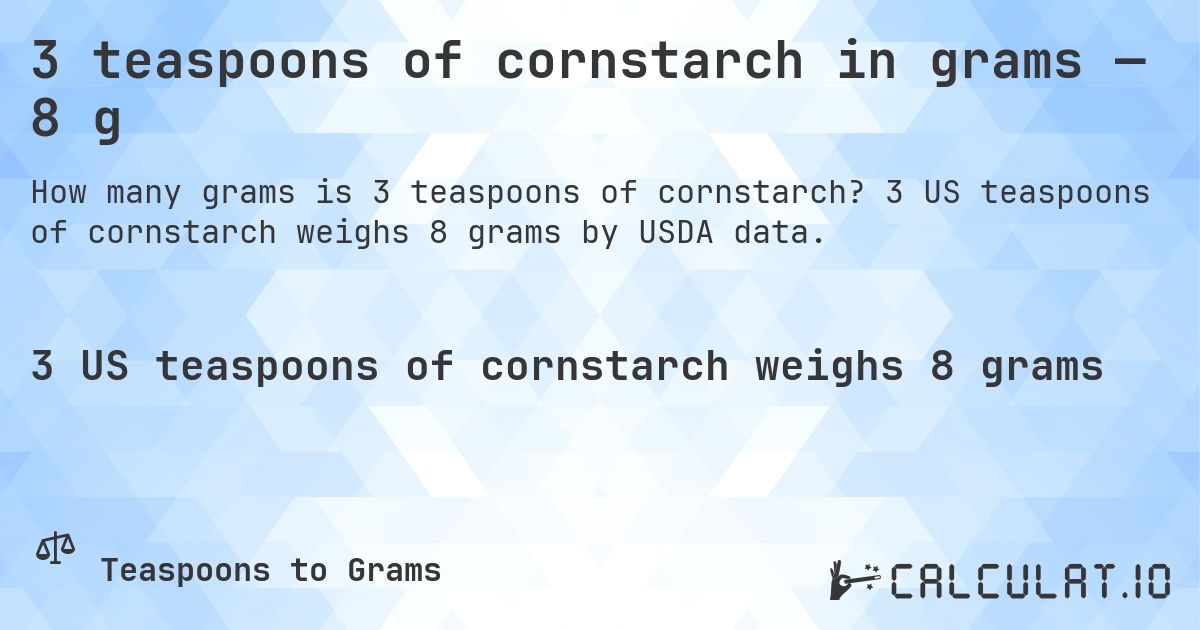 3 teaspoons of cornstarch in grams — 8 g

How many grams is 3 teaspoons of cornstarch? 3 US teaspoons of cornstarch weighs 8 grams by USDA data.

3 US teaspoons of cornstarch weighs 8 grams

Teaspoons to Grams

CALCULAT.IO